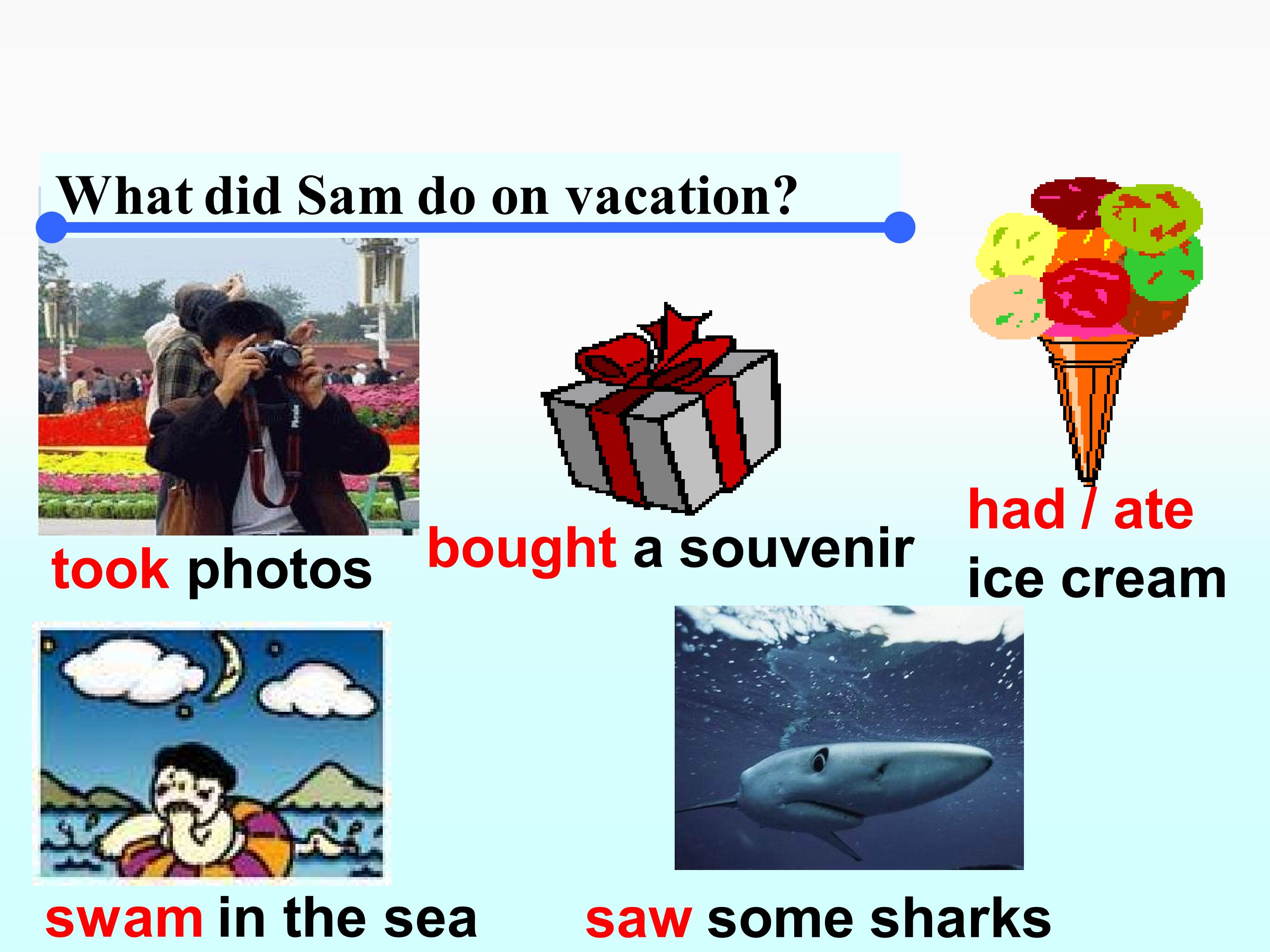 What did Sam do on vacation?

took photos

bought a souvenir

had / ate ice cream

swam in the sea

saw some sharks